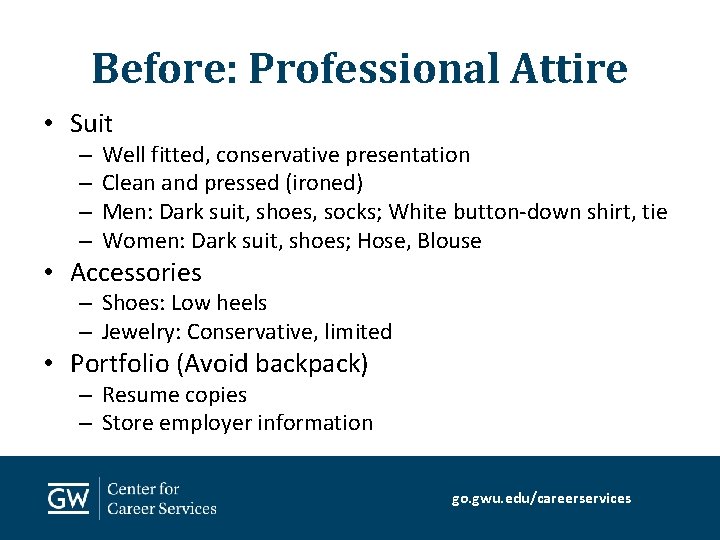 Before: Professional Attire

• Suit
– Well fitted, conservative presentation
– Clean and pressed (ironed)
– Men: Dark suit, shoes, socks; White button-down shirt, tie
– Women: Dark suit, shoes; Hose, Blouse

• Accessories
– Shoes: Low heels
– Jewelry: Conservative, limited

• Portfolio (Avoid backpack)
– Resume copies
– Store employer information

GW Center for Career Services

go.gwu.edu/careerservices